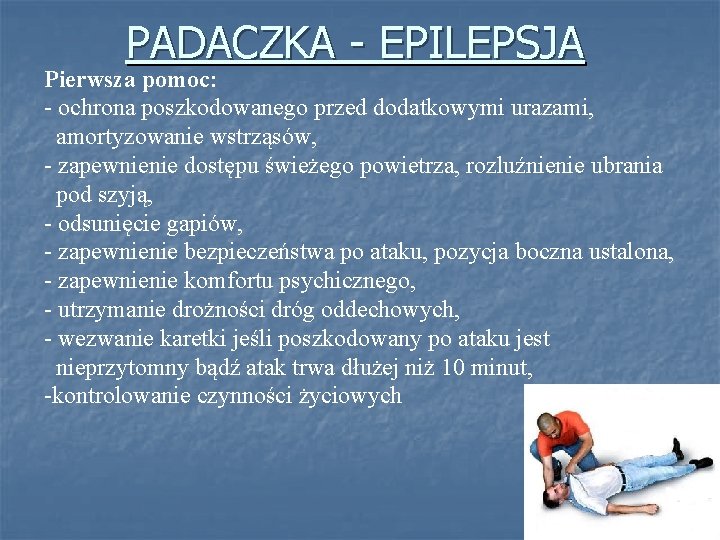 PADACZKA - EPILEPSJA

Pierwsza pomoc:
- ochrona poszkodowanego przed dodatkowymi urazami, amortyzowanie wstrząsów,
- zapewnienie dostępu świeżego powietrza, rozluźnienie ubrania pod szyją,
- odsunięcie gapiów,
- zapewnienie bezpieczeństwa po ataku, pozycja boczna ustalona,
- zapewnienie komfortu psychicznego,
- utrzymanie drożności dróg oddechowych,
- wezwanie karetki jeśli poszkodowany po ataku jest nieprzytomny bądź atak trwa dłużej niż 10 minut,
-kontrolowanie czynności życiowych